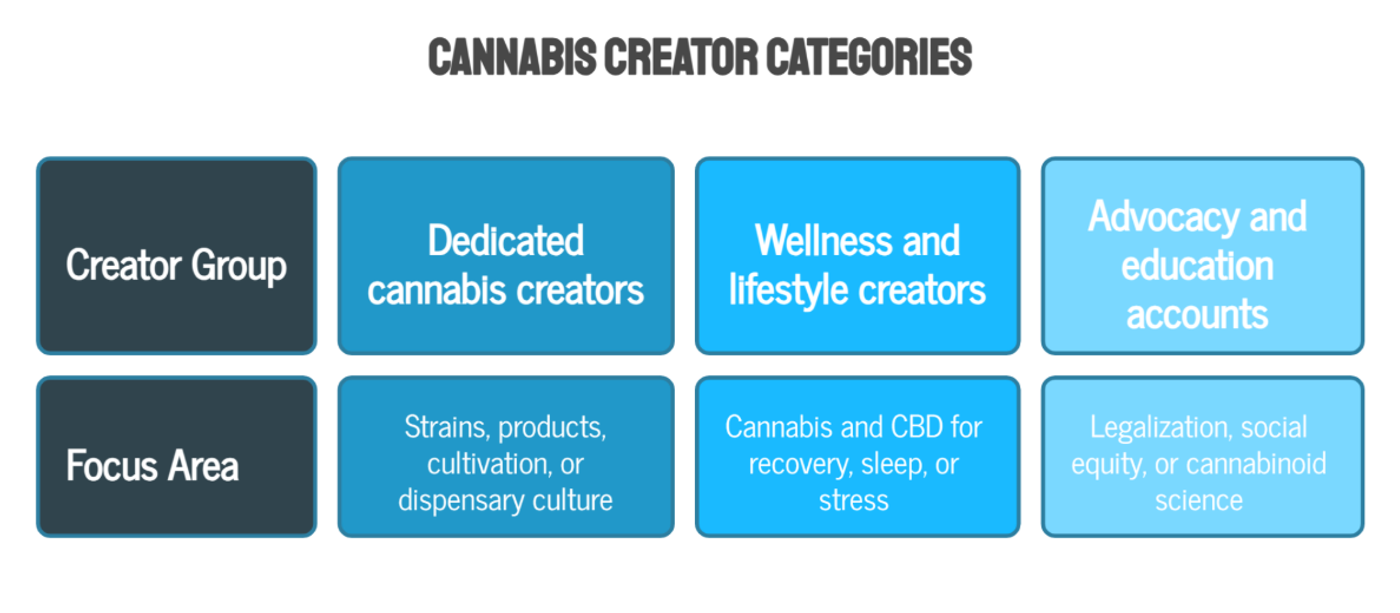 CANNABIS CREATOR CATEGORIES

| Creator Group | Dedicated cannabis creators | Wellness and lifestyle creators | Advocacy and education accounts |
|---|---|---|---|
| Focus Area | Strains, products, cultivation, or dispensary culture | Cannabis and CBD for recovery, sleep, or stress | Legalization, social equity, or cannabinoid science |